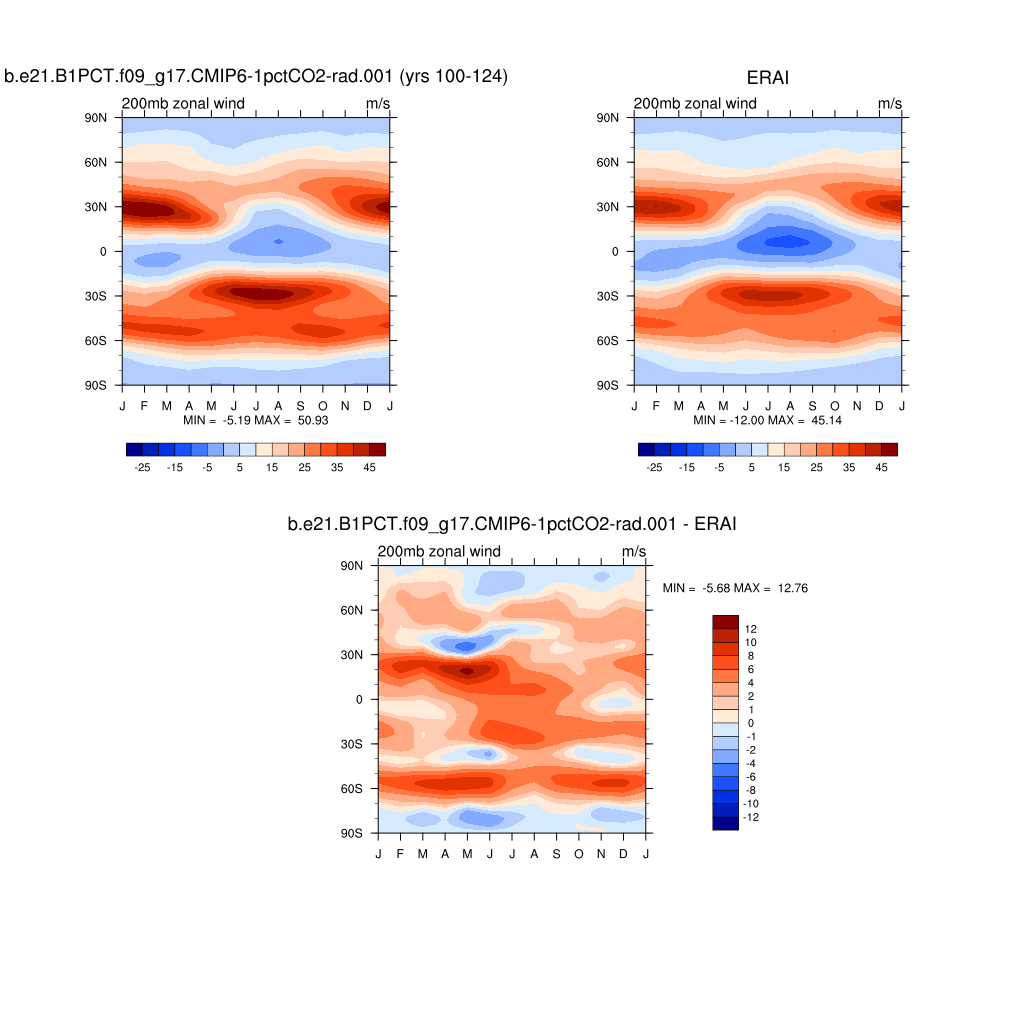 b.e21.B1PCT.f09_g17.CMIP6-1pctCO2-rad.001 (yrs 100-124)

200mb zonal wind m/s

90N
60N
30N
0
30S
60S
90S

J F M A M J J A S O N D J

MIN = -5.19 MAX = 50.93

-25 -15 -5 5 15 25 35 45

ERAI

200mb zonal wind m/s

90N
60N
30N
0
30S
60S
90S

J F M A M J J A S O N D J

MIN = -12.00 MAX = 45.14

-25 -15 -5 5 15 25 35 45

b.e21.B1PCT.f09_g17.CMIP6-1pctCO2-rad.001 - ERAI

200mb zonal wind m/s

90N
60N
30N
0
30S
60S
90S

J F M A M J J A S O N D J

MIN = -5.68 MAX = 12.76

12
10
8
6
4
2
1
0
-1
-2
-4
-6
-8
-10
-12